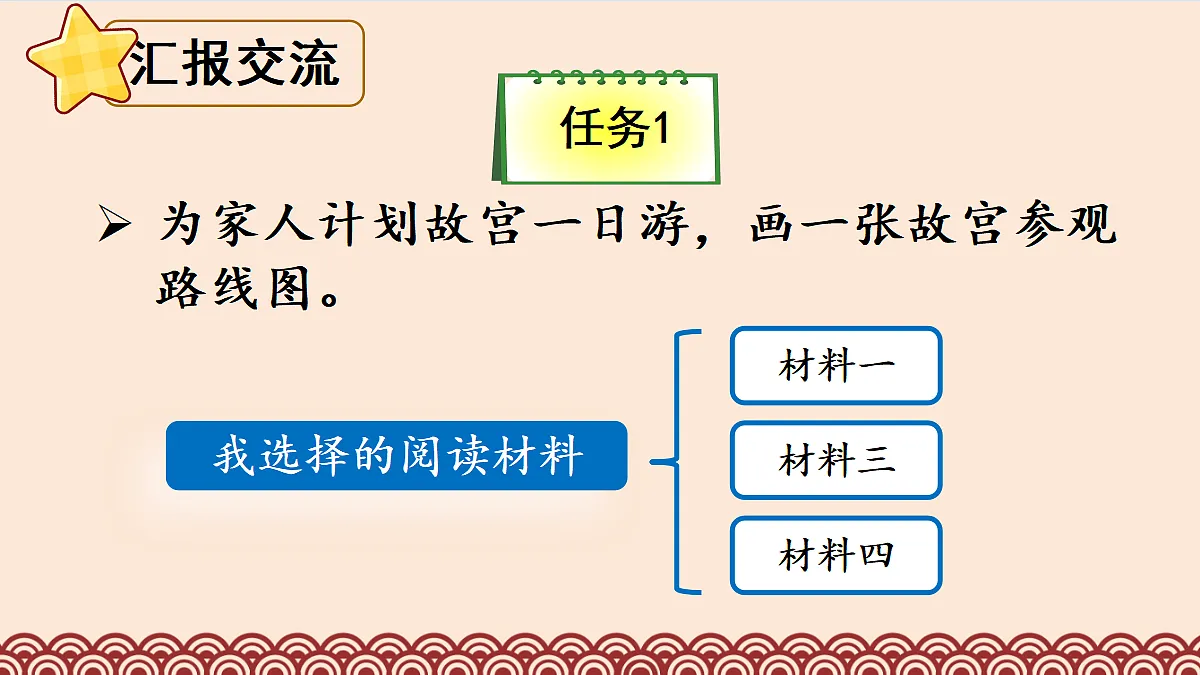 汇报交流

任务1

➢ 为家人计划故宫一日游，画一张故宫参观路线图。

我选择的阅读材料

材料一

材料三

材料四